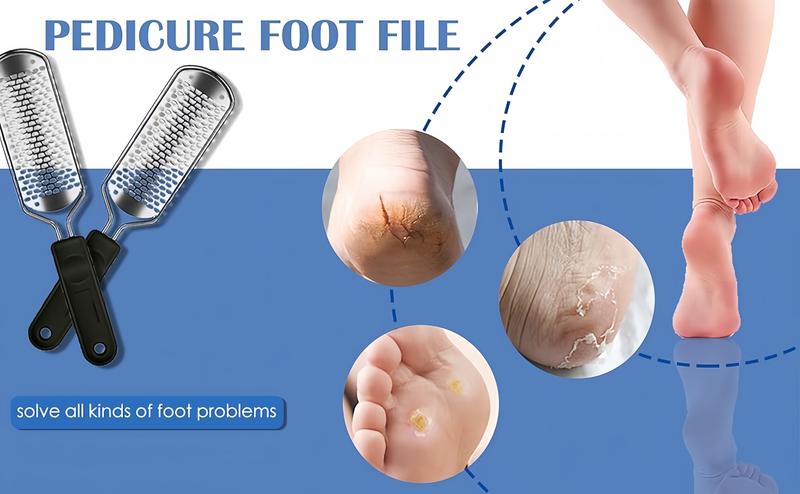 PEDICURE FOOT FILE

solve all kinds of foot problems